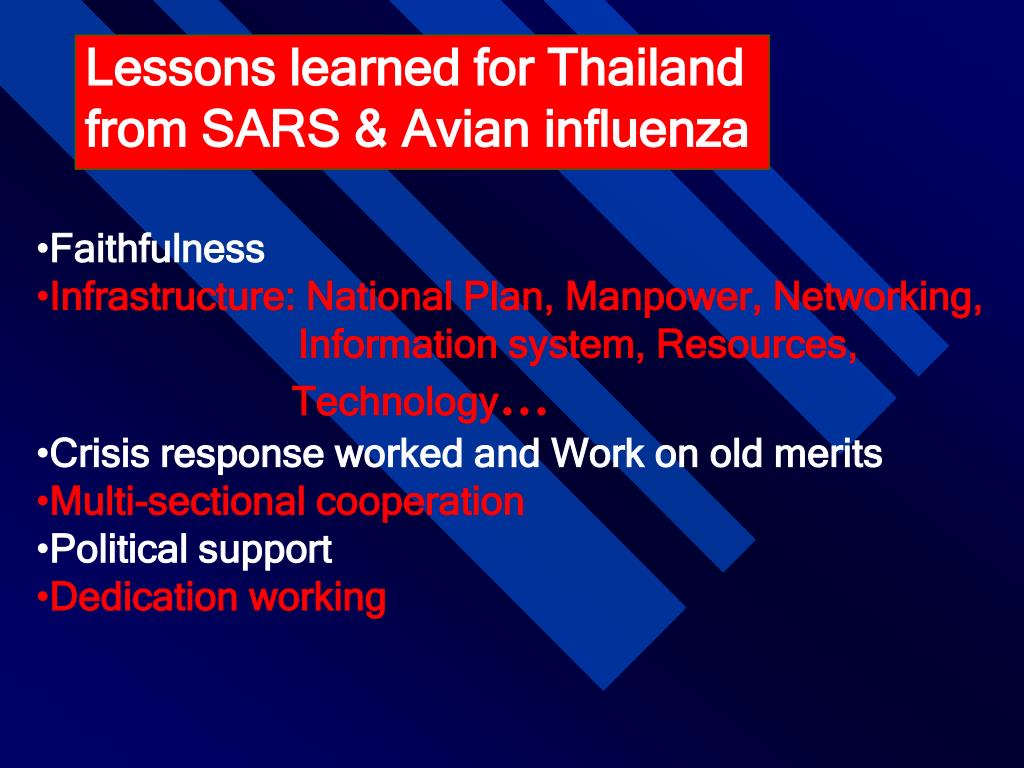 Lessons learned for Thailand from SARS & Avian influenza

•Faithfulness
•Infrastructure: National Plan, Manpower, Networking, Information system, Resources, Technology…
•Crisis response worked and Work on old merits
•Multi-sectional cooperation
•Political support
•Dedication working